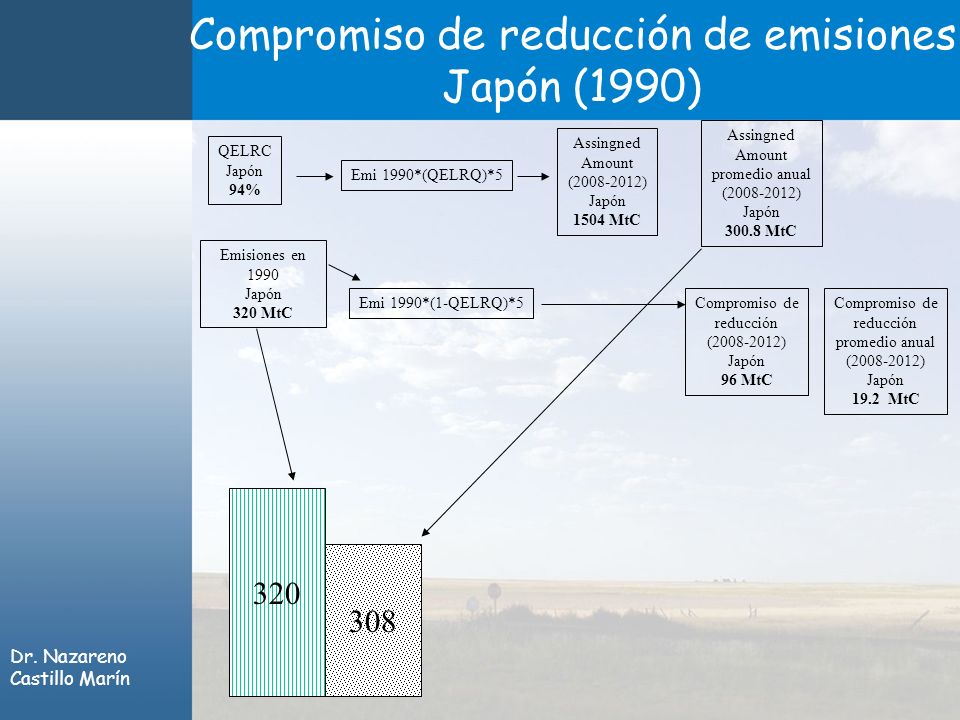 Compromiso de reducción de emisiones
Japón (1990)

QELRC
Japón
94%

Emi 1990*(QELRQ)*5

Assingned
Amount
(2008-2012)
Japón
1504 MtC

Assingned
Amount
promedio anual
(2008-2012)
Japón
300.8 MtC

Emisiones en
1990
Japón
320 MtC

Emi 1990*(1-QELRQ)*5

Compromiso de
reducción
(2008-2012)
Japón
96 MtC

Compromiso de
reducción
promedio anual
(2008-2012)
Japón
19.2 MtC

320

308

Dr. Nazareno
Castillo Marín